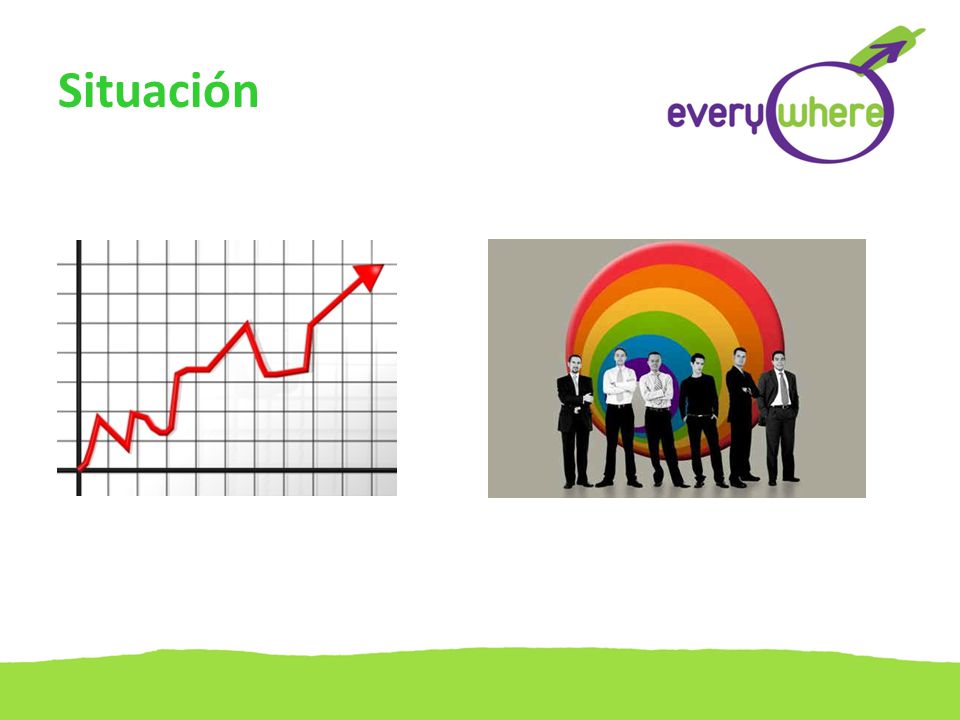 Situación

everywhere